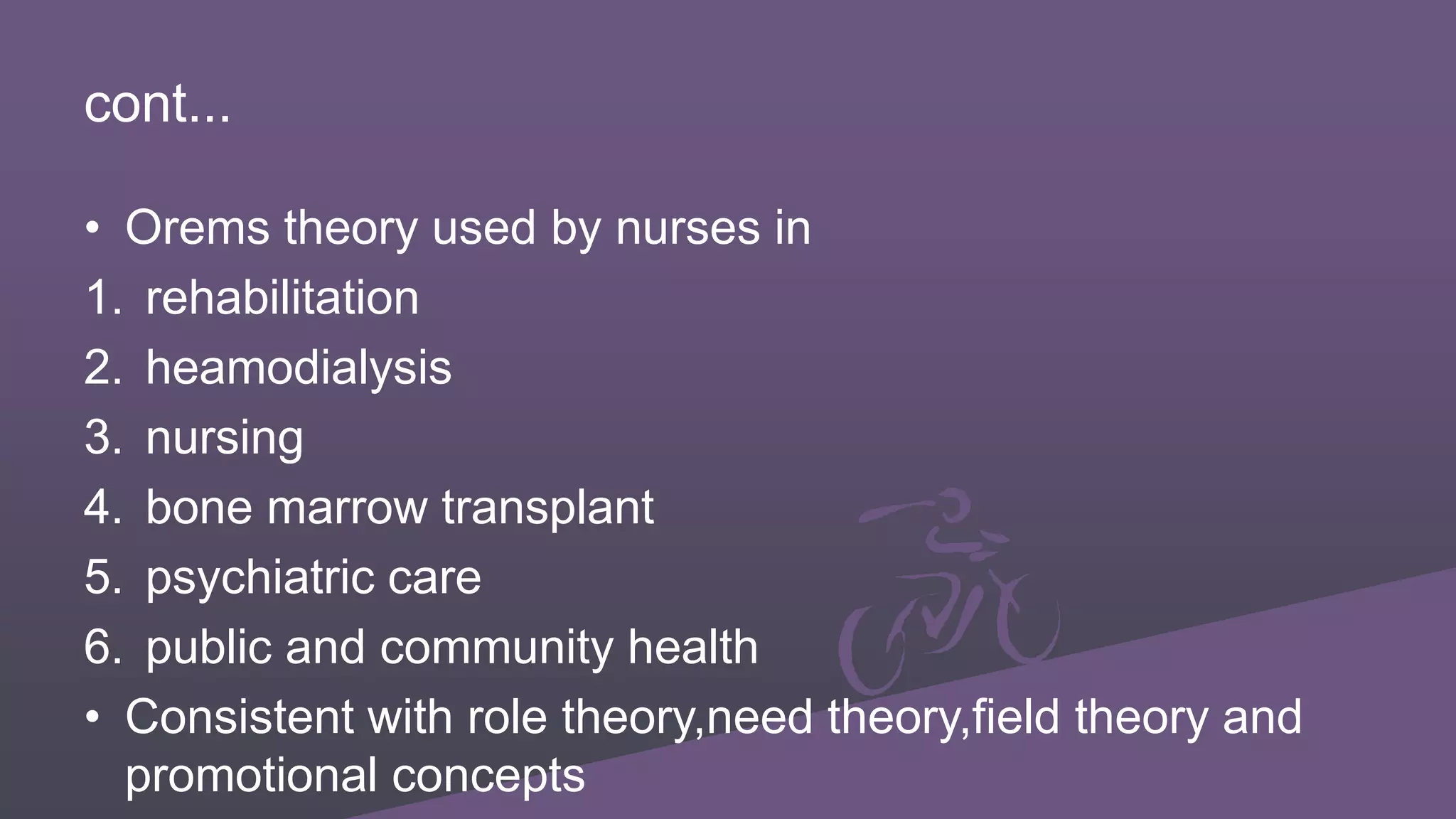 cont...

• Orems theory used by nurses in
1. rehabilitation
2. heamodialysis
3. nursing
4. bone marrow transplant
5. psychiatric care
6. public and community health
• Consistent with role theory,need theory,field theory and promotional concepts